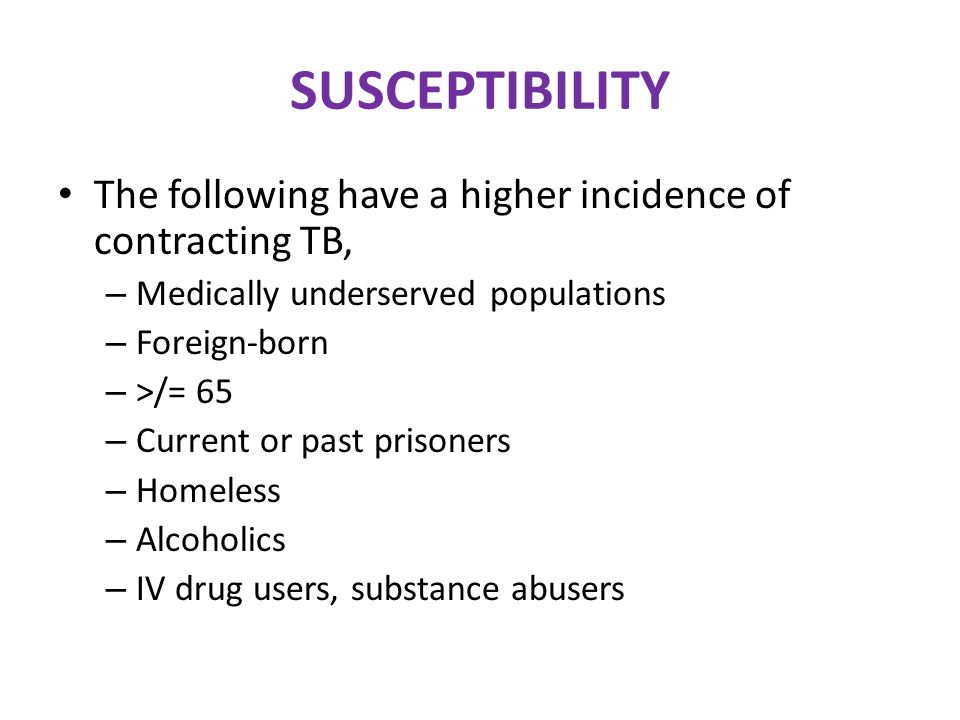 SUSCEPTIBILITY

• The following have a higher incidence of contracting TB,
– Medically underserved populations
– Foreign-born
– >/= 65
– Current or past prisoners
– Homeless
– Alcoholics
– IV drug users, substance abusers